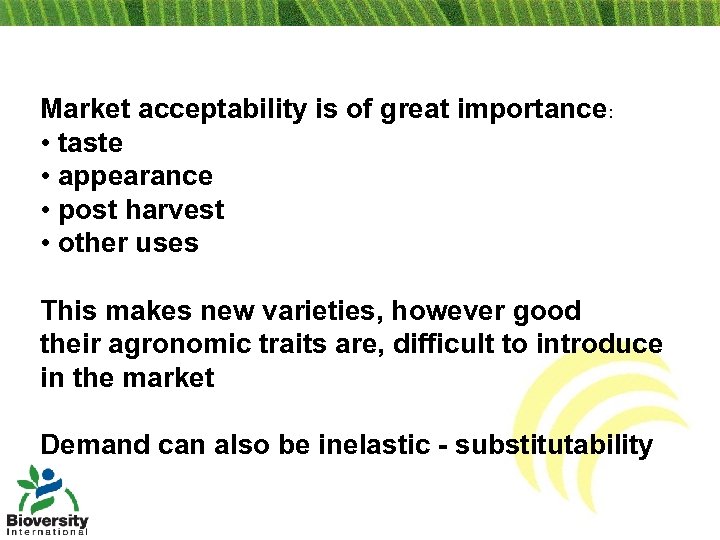 Market acceptability is of great importance:
• taste
• appearance
• post harvest
• other uses

This makes new varieties, however good their agronomic traits are, difficult to introduce in the market

Demand can also be inelastic - substitutability

Bioversity International